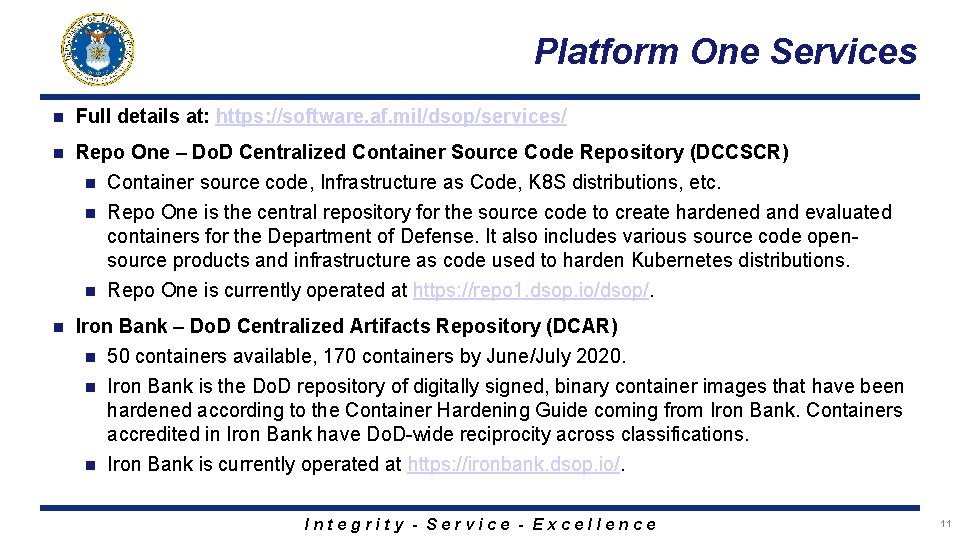 Platform One Services

Full details at: https://software.af.mil/dsop/services/

Repo One – DoD Centralized Container Source Code Repository (DCCSCR)

Container source code, Infrastructure as Code, K8S distributions, etc.

Repo One is the central repository for the source code to create hardened and evaluated containers for the Department of Defense. It also includes various source code open-source products and infrastructure as code used to harden Kubernetes distributions.

Repo One is currently operated at https://repo1.dsop.io/dsop/.

Iron Bank – DoD Centralized Artifacts Repository (DCAR)

50 containers available, 170 containers by June/July 2020.

Iron Bank is the DoD repository of digitally signed, binary container images that have been hardened according to the Container Hardening Guide coming from Iron Bank. Containers accredited in Iron Bank have DoD-wide reciprocity across classifications.

Iron Bank is currently operated at https://ironbank.dsop.io/.

Integrity - Service - Excellence

11